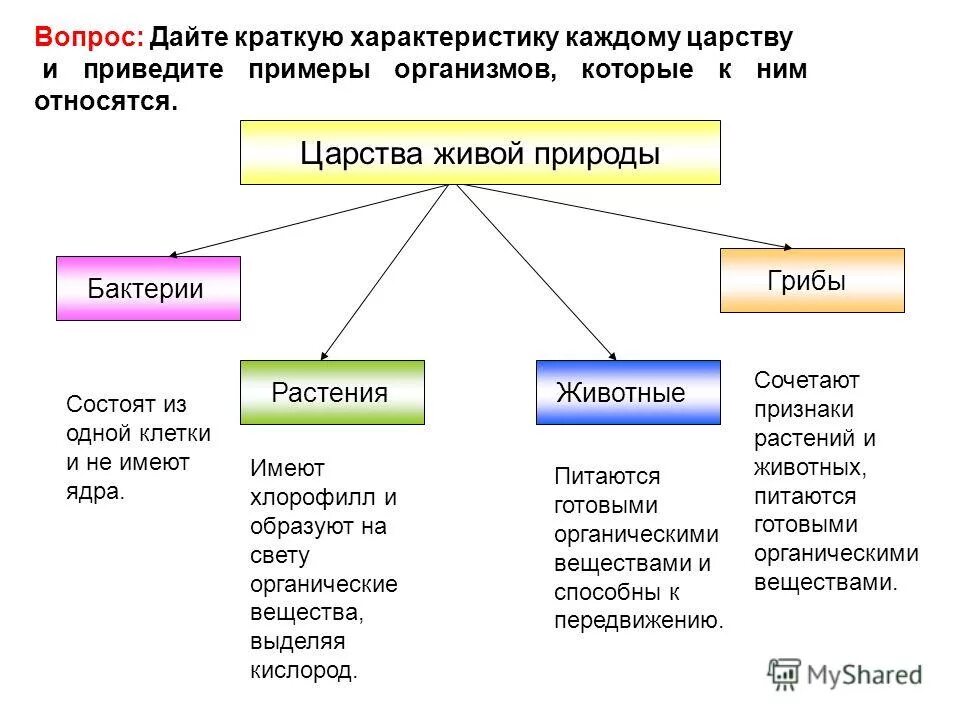 Вопрос: Дайте краткую характеристику каждому царству и приведите примеры организмов, которые к ним относятся.

Царства живой природы

Бактерии

Грибы

Растения

Животные

Состоят из одной клетки и не имеют ядра.

Имеют хлорофилл и образуют на свету органические вещества, выделяя кислород.

Питаются готовыми органическими веществами и способны к передвижению.

Сочетают признаки растений и животных, питаются готовыми органическими веществами.

MyShared